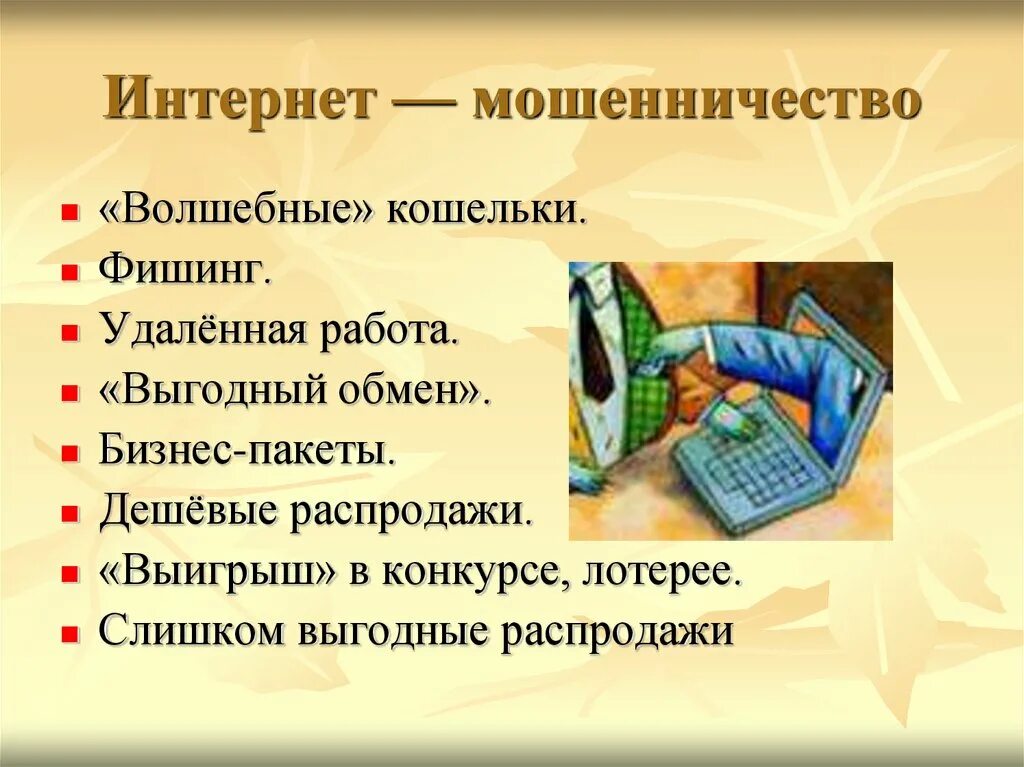 Интернет — мошенничество

- «Волшебные» кошельки.
- Фишинг.
- Удалённая работа.
- «Выгодный обмен».
- Бизнес-пакеты.
- Дешёвые распродажи.
- «Выигрыш» в конкурсе, лотерее.
- Слишком выгодные распродажи